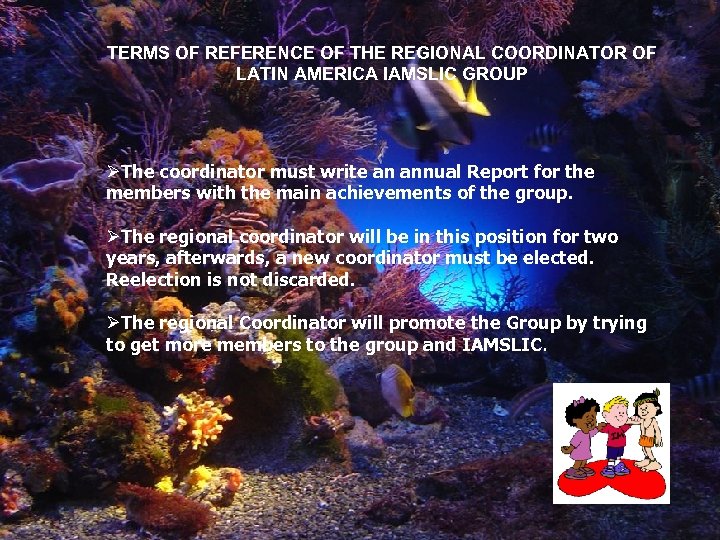 TERMS OF REFERENCE OF THE REGIONAL COORDINATOR OF LATIN AMERICA IAMSLIC GROUP

➢The coordinator must write an annual Report for the members with the main achievements of the group.

➢The regional coordinator will be in this position for two years, afterwards, a new coordinator must be elected. Reelection is not discarded.

➢The regional Coordinator will promote the Group by trying to get more members to the group and IAMSLIC.